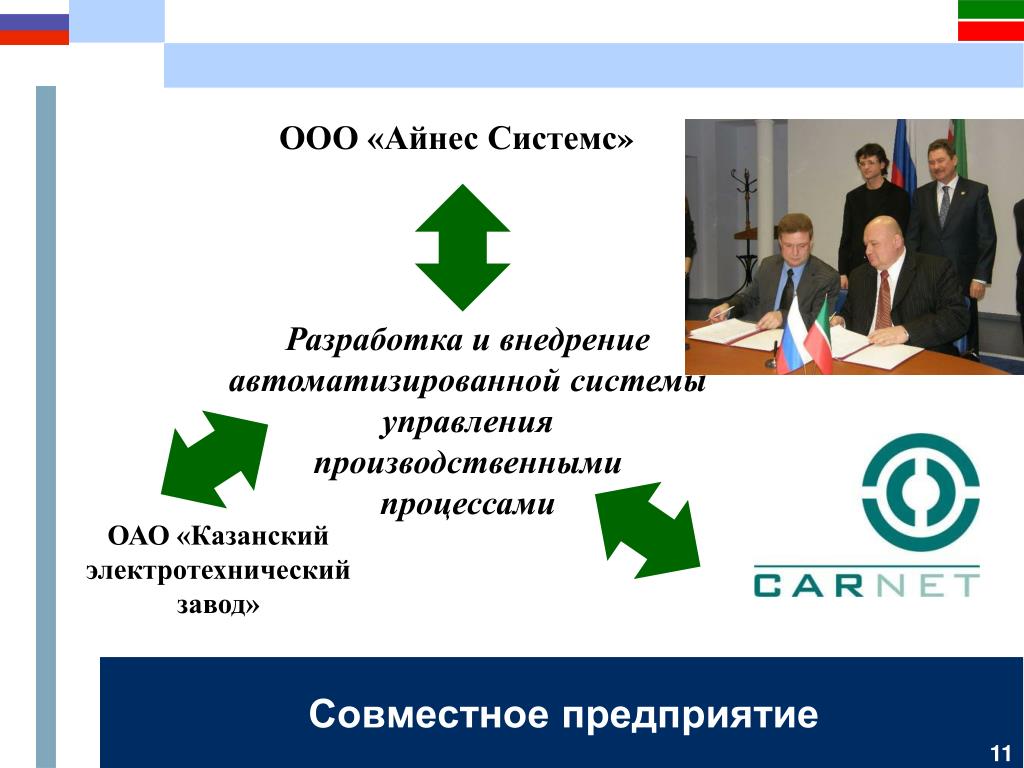 ООО «Айнес Системс»

Разработка и внедрение автоматизированной системы управления производственными процессами

ОАО «Казанский электротехнический завод»

CARNET

Совместное предприятие

11